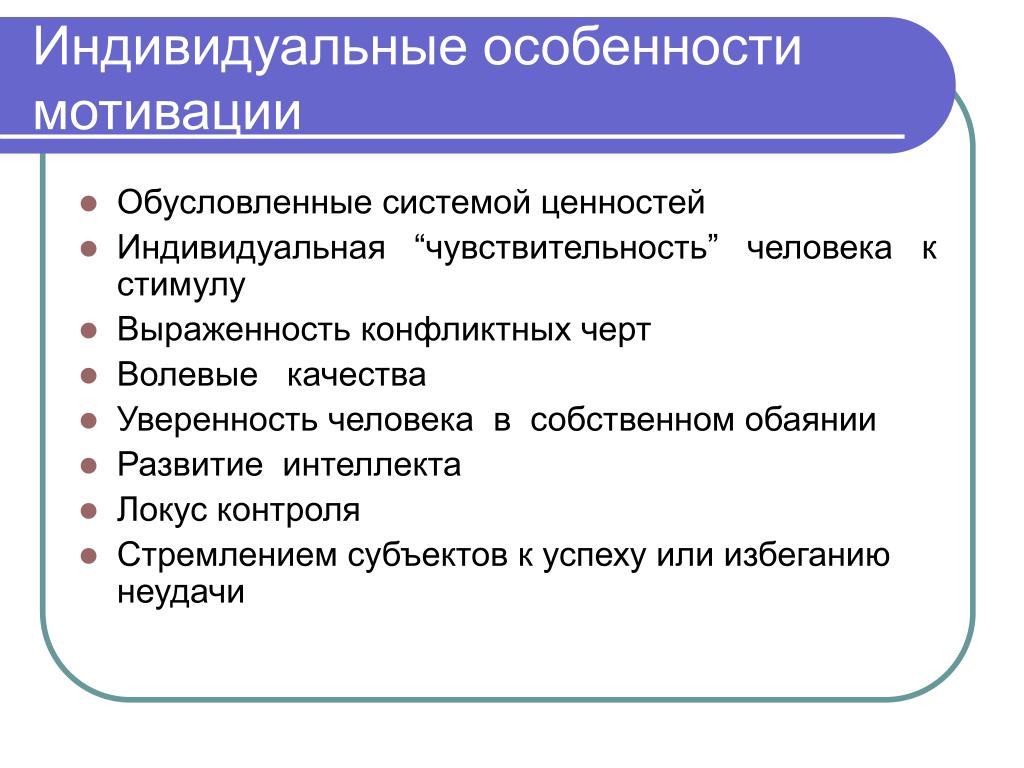 Индивидуальные особенности мотивации

- Обусловленные системой ценностей
- Индивидуальная “чувствительность” человека к стимулу
- Выраженность конфликтных черт
- Волевые качества
- Уверенность человека в собственном обаянии
- Развитие интеллекта
- Локус контроля
- Стремлением субъектов к успеху или избеганию неудачи